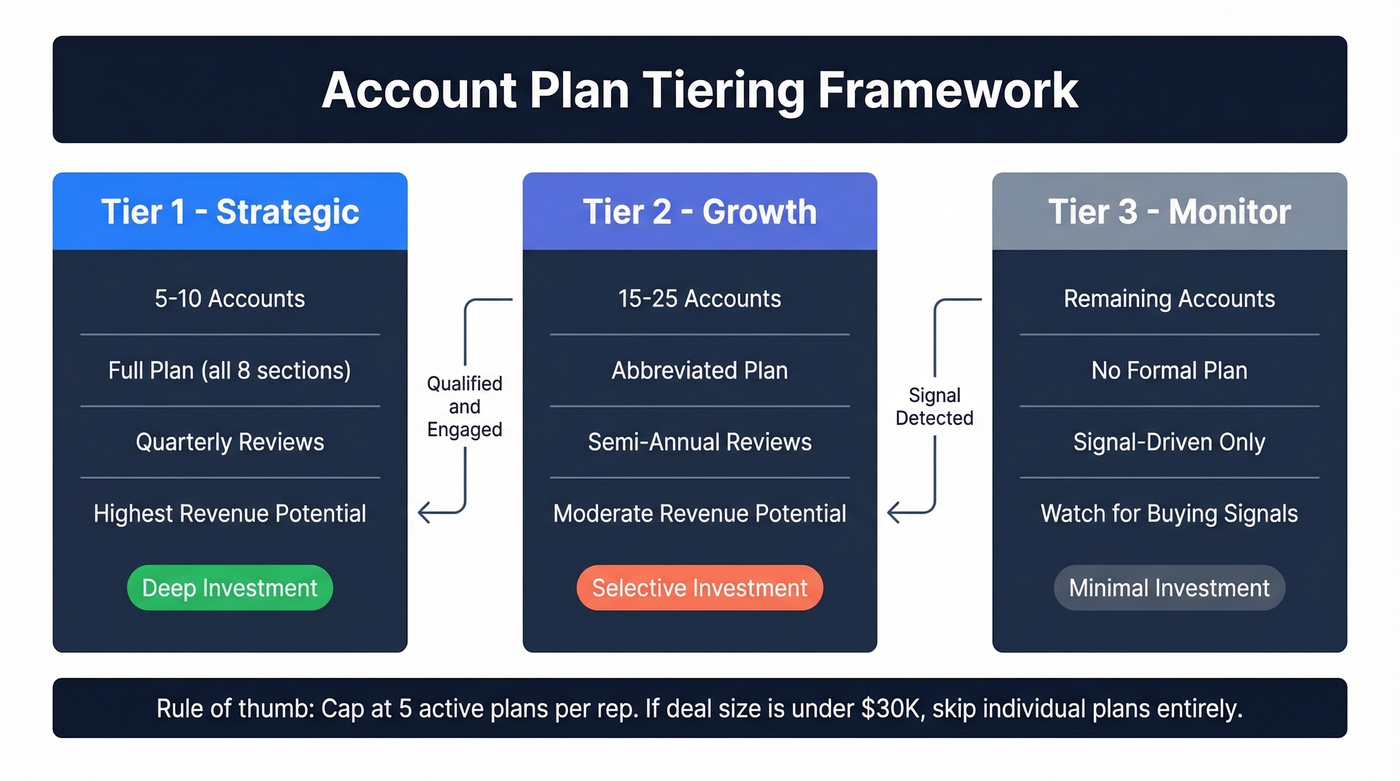 Account Plan Tiering Framework

Tier 1 - Strategic

5-10 Accounts

Full Plan (all 8 sections)

Quarterly Reviews

Highest Revenue Potential

Deep Investment

Qualified and Engaged

Tier 2 - Growth

15-25 Accounts

Abbreviated Plan

Semi-Annual Reviews

Moderate Revenue Potential

Selective Investment

Signal Detected

Tier 3 - Monitor

Remaining Accounts

No Formal Plan

Signal-Driven Only

Watch for Buying Signals

Minimal Investment

Rule of thumb: Cap at 5 active plans per rep. If deal size is under \$30K, skip individual plans entirely.